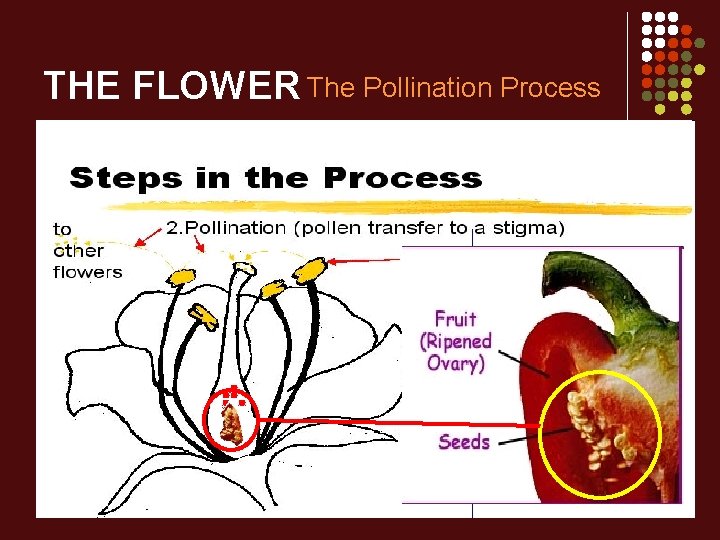 THE FLOWER The Pollination Process

Steps in the Process

to other flowers

2.Pollination (pollen transfer to a stigma)

Fruit (Ripened Ovary)

Seeds